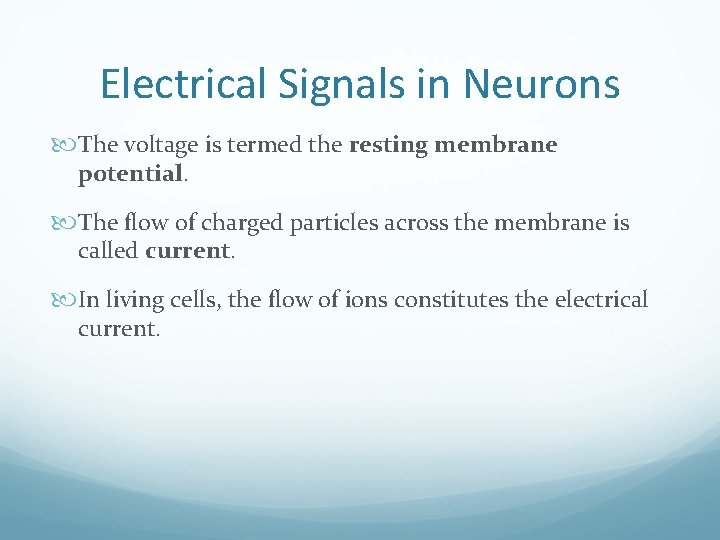 Electrical Signals in Neurons

The voltage is termed the resting membrane potential.

The flow of charged particles across the membrane is called current.

In living cells, the flow of ions constitutes the electrical current.